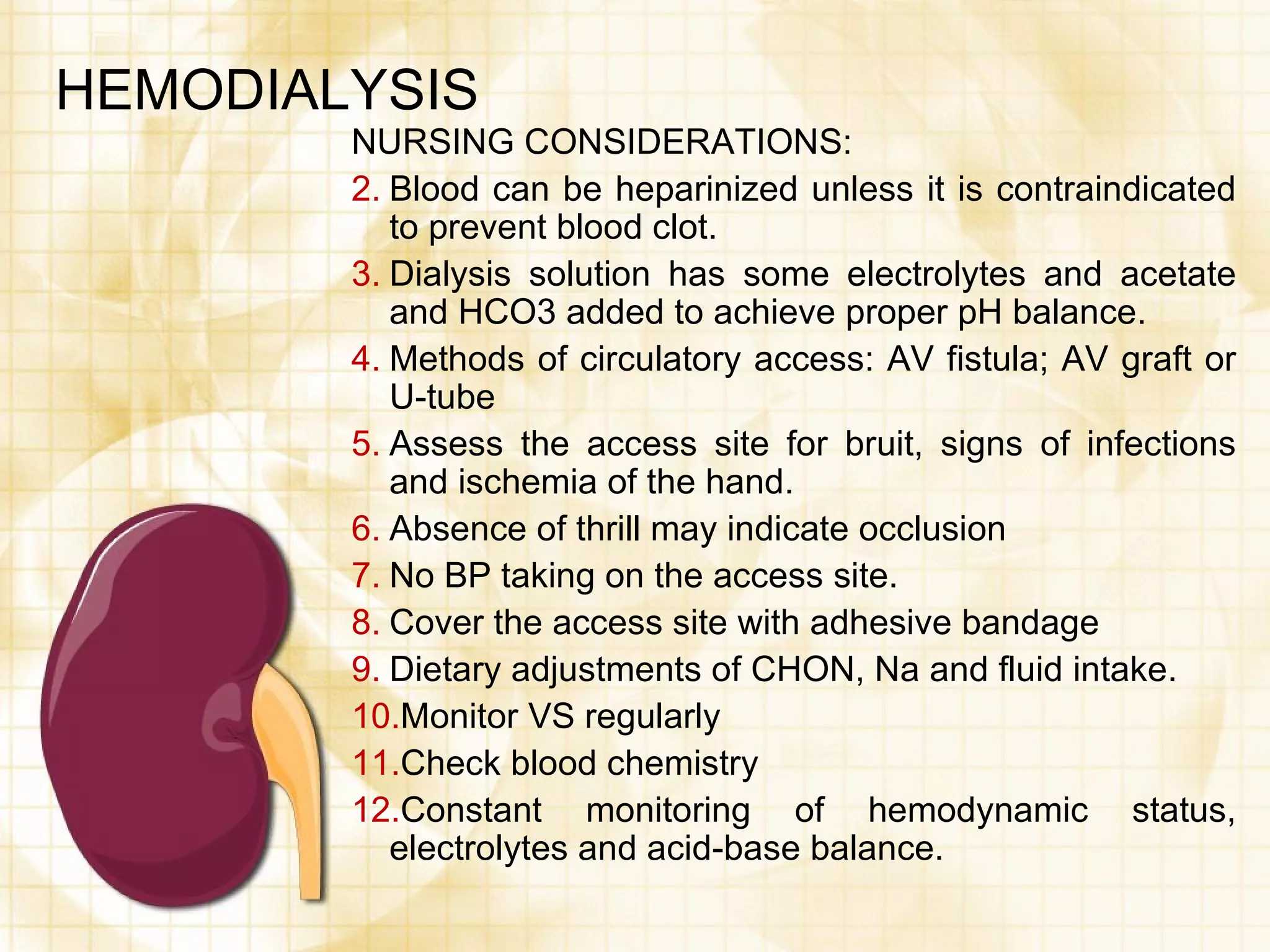 HEMODIALYSIS

NURSING CONSIDERATIONS:

2. Blood can be heparinized unless it is contraindicated to prevent blood clot.

3. Dialysis solution has some electrolytes and acetate and HCO3 added to achieve proper pH balance.

4. Methods of circulatory access: AV fistula; AV graft or U-tube

5. Assess the access site for bruit, signs of infections and ischemia of the hand.

6. Absence of thrill may indicate occlusion

7. No BP taking on the access site.

8. Cover the access site with adhesive bandage

9. Dietary adjustments of CHON, Na and fluid intake.

10.Monitor VS regularly

11.Check blood chemistry

12.Constant monitoring of hemodynamic status, electrolytes and acid-base balance.